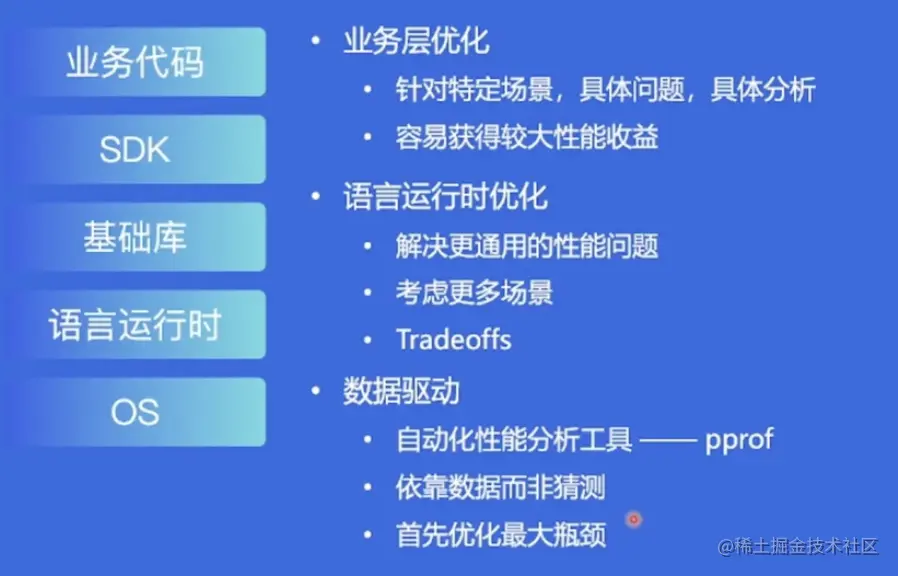 业务代码

SDK

基础库

语言运行时

OS

• 业务层优化
  • 针对特定场景，具体问题，具体分析
  • 容易获得较大性能收益
• 语言运行时优化
  • 解决更通用的性能问题
  • 考虑更多场景
  • Tradeoffs
• 数据驱动
  • 自动化性能分析工具 —— pprof
  • 依靠数据而非猜测
  • 首先优化最大瓶颈

@稀土掘金技术社区